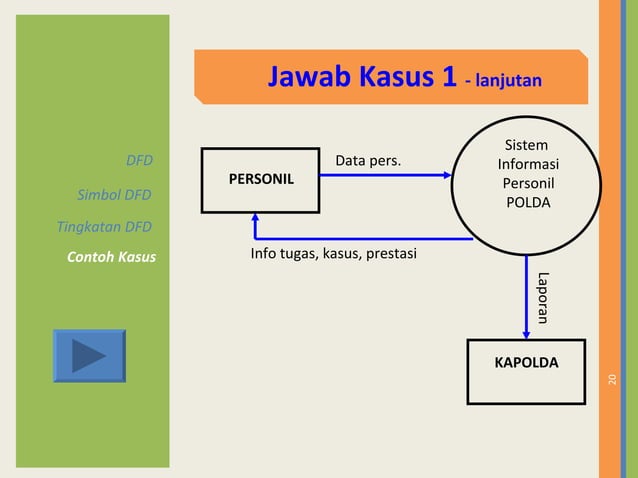 DFD

Simbol DFD

Tingkatan DFD

Contoh Kasus

Jawab Kasus 1 - lanjutan

PERSONIL

Data pers.

Sistem Informasi Personil POLDA

Info tugas, kasus, prestasi

Laporan

KAPOLDA

20